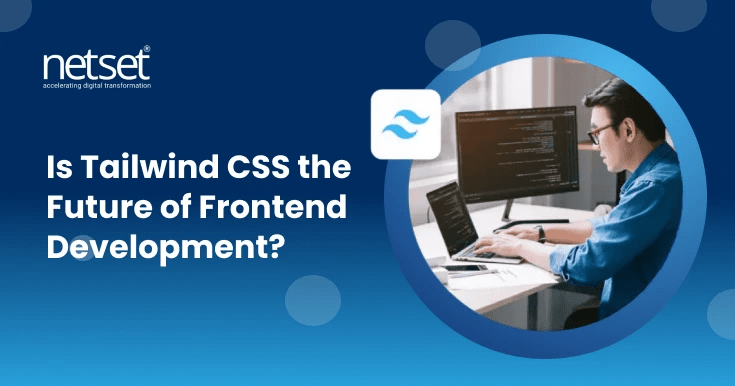 netset®
accelerating digital transformation

Is Tailwind CSS the Future of Frontend Development?